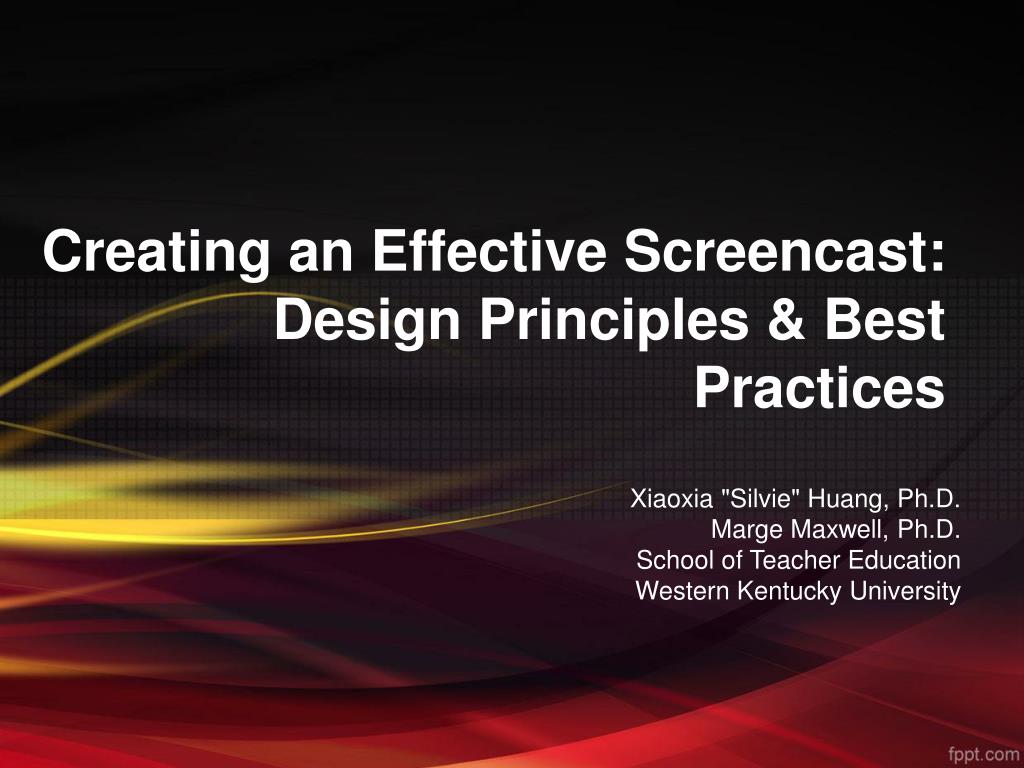 Creating an Effective Screencast: Design Principles & Best Practices

Xiaoxia "Silvie" Huang, Ph.D.
Marge Maxwell, Ph.D.
School of Teacher Education
Western Kentucky University

fppt.com